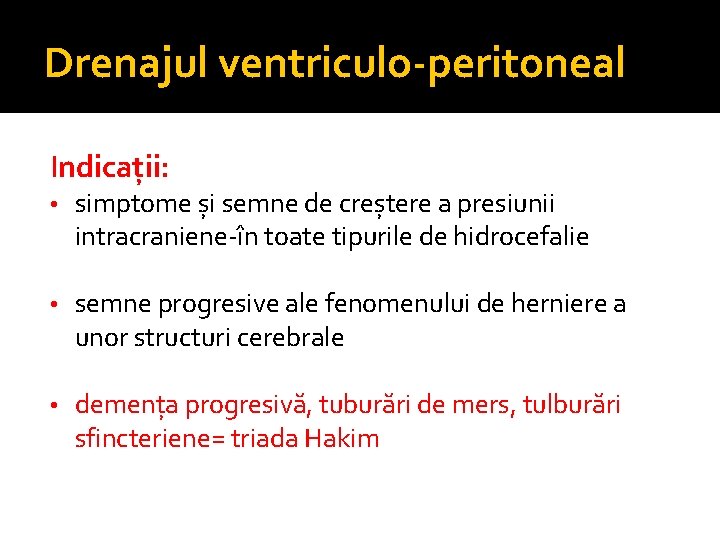 Drenajul ventriculo-peritoneal

Indicații:

• simptome și semne de creștere a presiunii intracraniene-în toate tipurile de hidrocefalie

• semne progresive ale fenomenului de herniere a unor structuri cerebrale

• demența progresivă, tuburări de mers, tulburări sfincteriene= triada Hakim